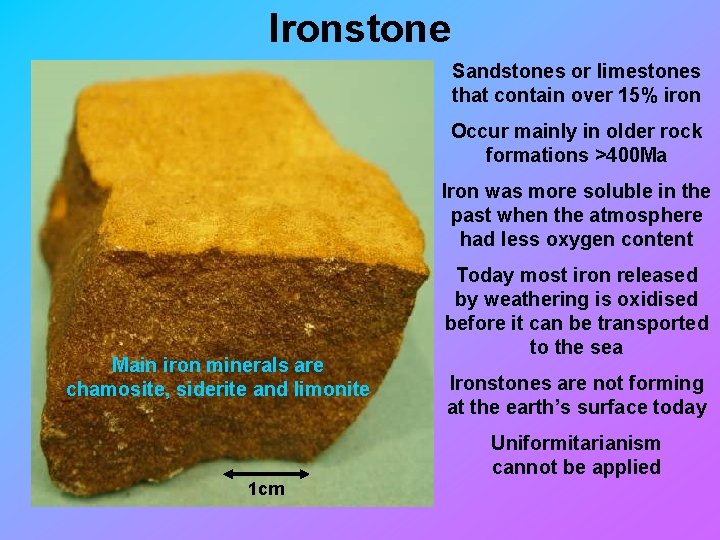 Ironstone

Main iron minerals are chamosite, siderite and limonite

1cm

Sandstones or limestones that contain over 15% iron

Occur mainly in older rock formations >400Ma

Iron was more soluble in the past when the atmosphere had less oxygen content

Today most iron released by weathering is oxidised before it can be transported to the sea

Ironstones are not forming at the earth's surface today

Uniformitarianism cannot be applied